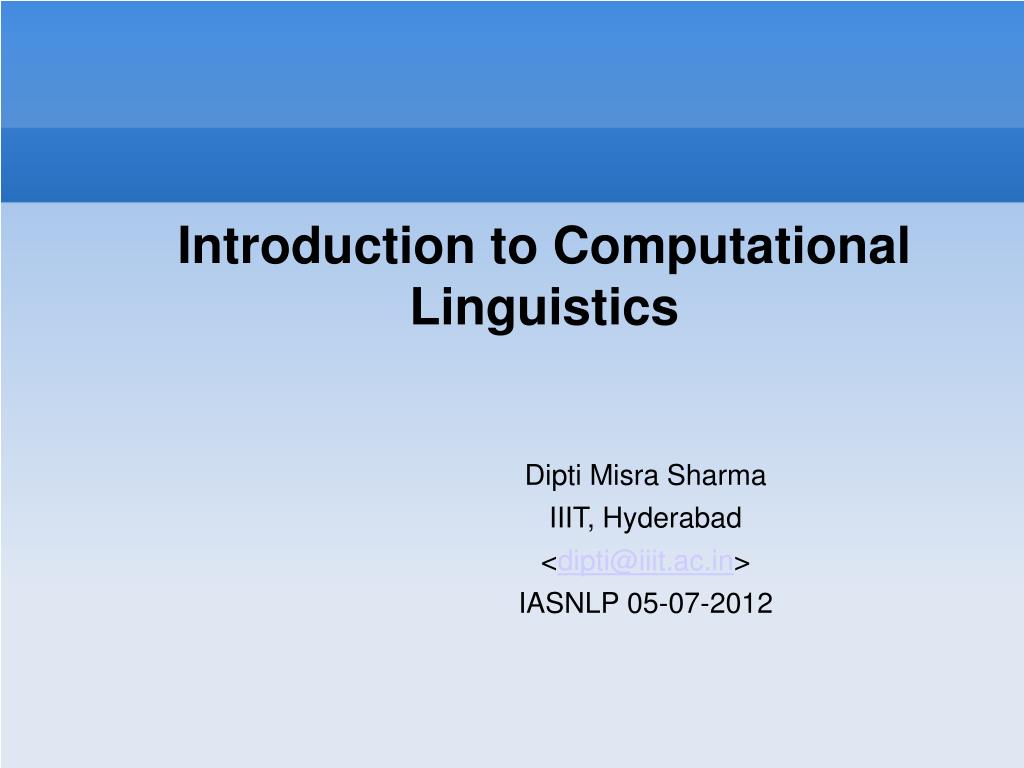 Introduction to Computational Linguistics

Dipti Misra Sharma
IIIT, Hyderabad
<dipti@iiit.ac.in>
IASNLP 05-07-2012